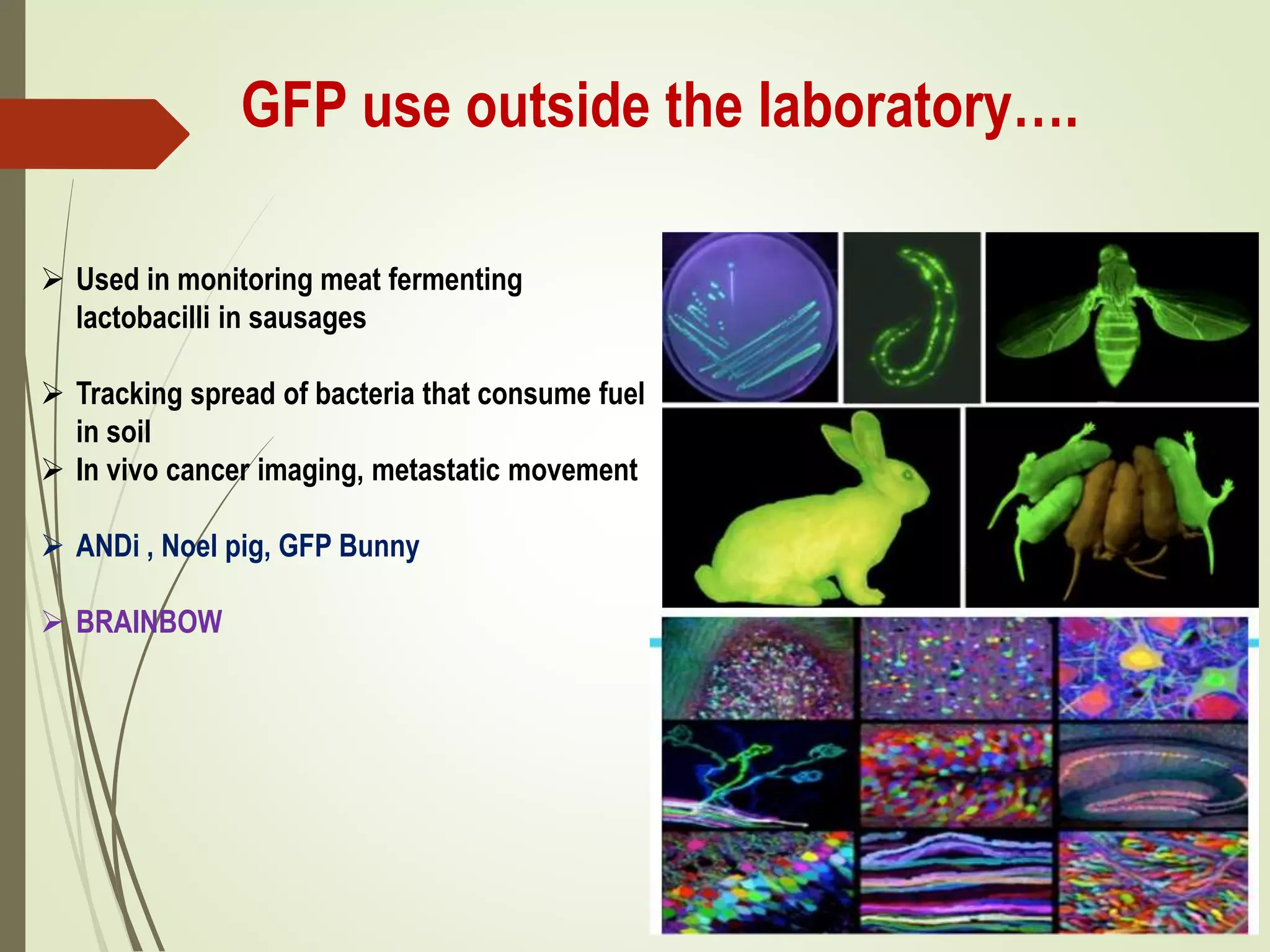 GFP use outside the laboratory….

➢ Used in monitoring meat fermenting lactobacilli in sausages

➢ Tracking spread of bacteria that consume fuel in soil
➢ In vivo cancer imaging, metastatic movement

➢ ANDi , Noel pig, GFP Bunny

➢ BRAINBOW